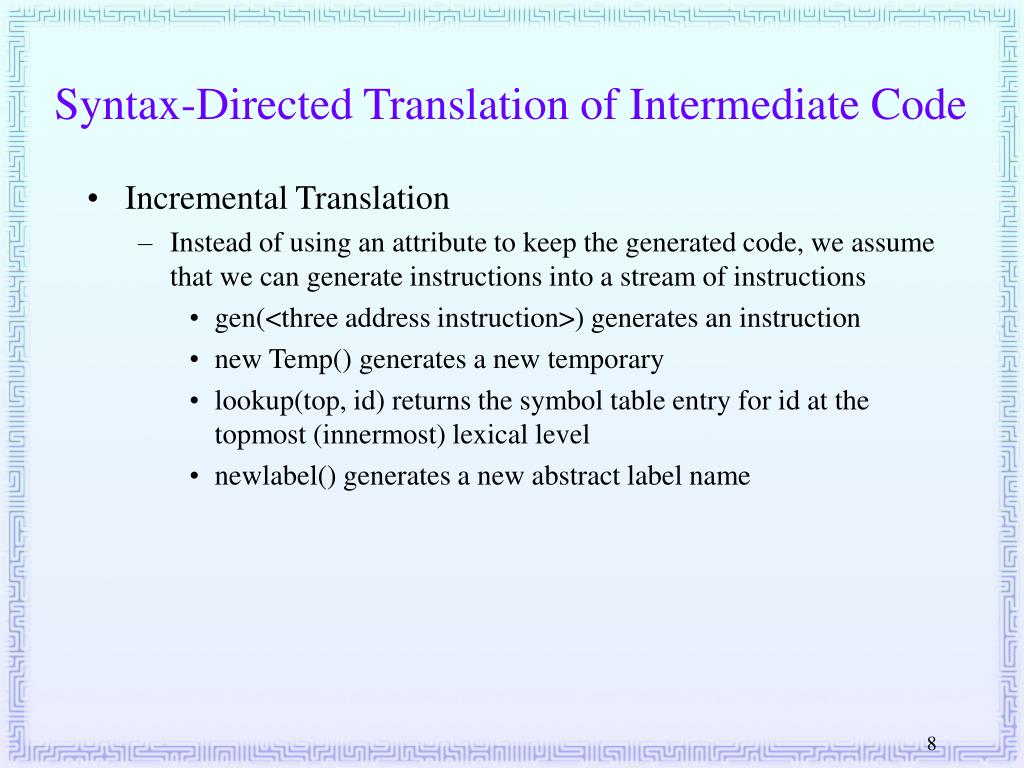 Syntax-Directed Translation of Intermediate Code

• Incremental Translation
– Instead of using an attribute to keep the generated code, we assume that we can generate instructions into a stream of instructions
• gen(<three address instruction>) generates an instruction
• new Temp() generates a new temporary
• lookup(top, id) returns the symbol table entry for id at the topmost (innermost) lexical level
• newlabel() generates a new abstract label name

8